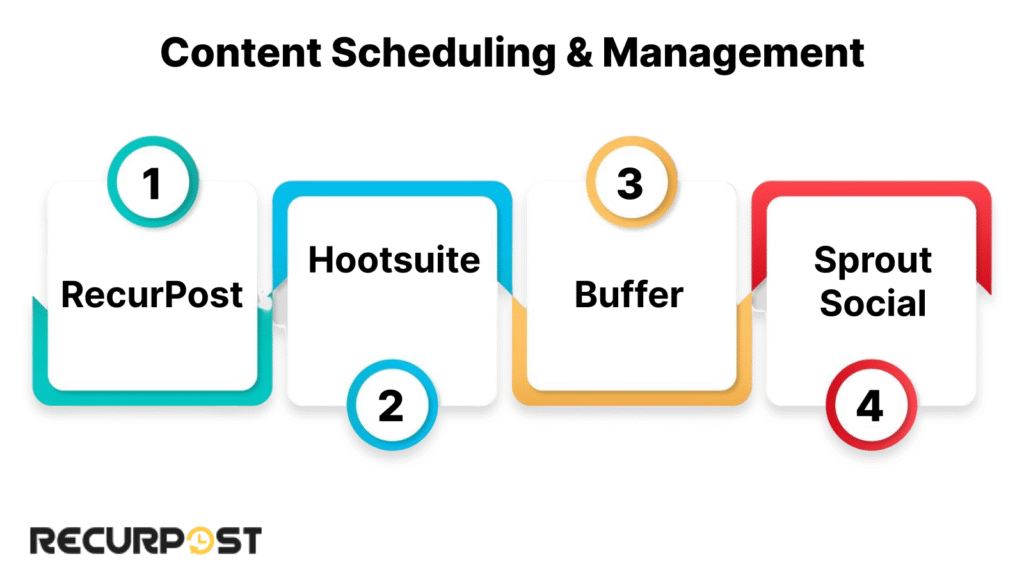 Content Scheduling & Management

1

RecurPost

Hootsuite

2

3

Buffer

Sprout Social

4

RECURPOST